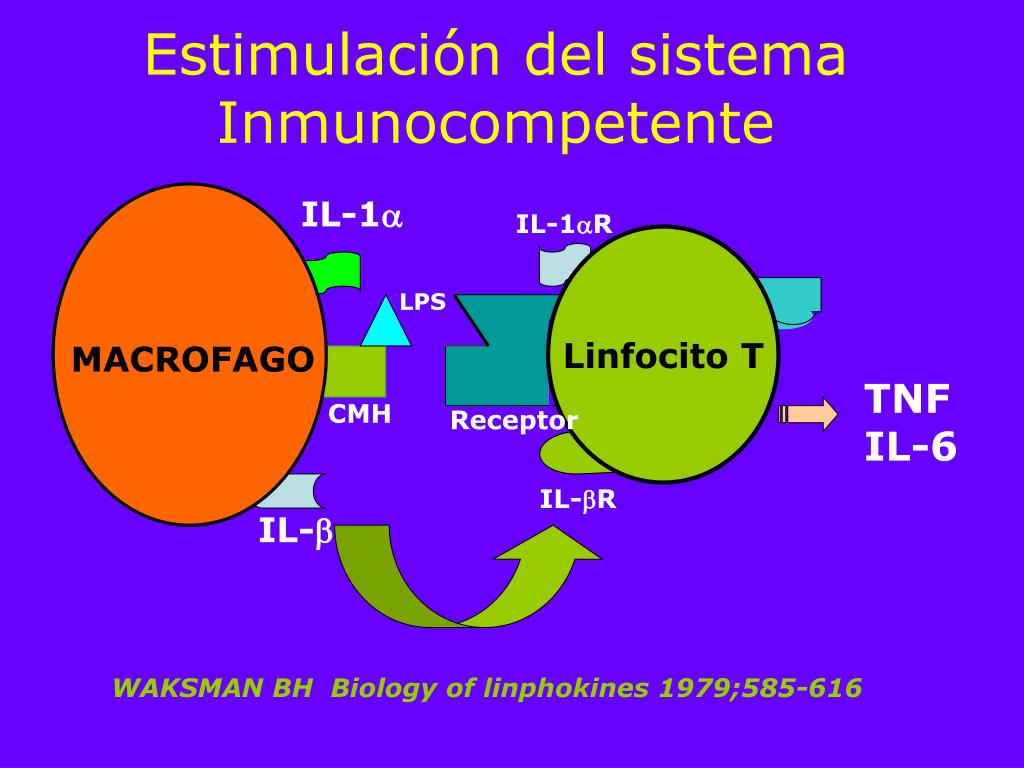 Estimulación del sistema Inmunocompetente

IL-1$\alpha$

IL-1$\alpha$R

LPS

MACROFAGO

Linfocito T

CMH

Receptor

TNF
IL-6

IL-$\beta$R

IL-$\beta$

WAKSMAN BH Biology of linphokines 1979;585-616